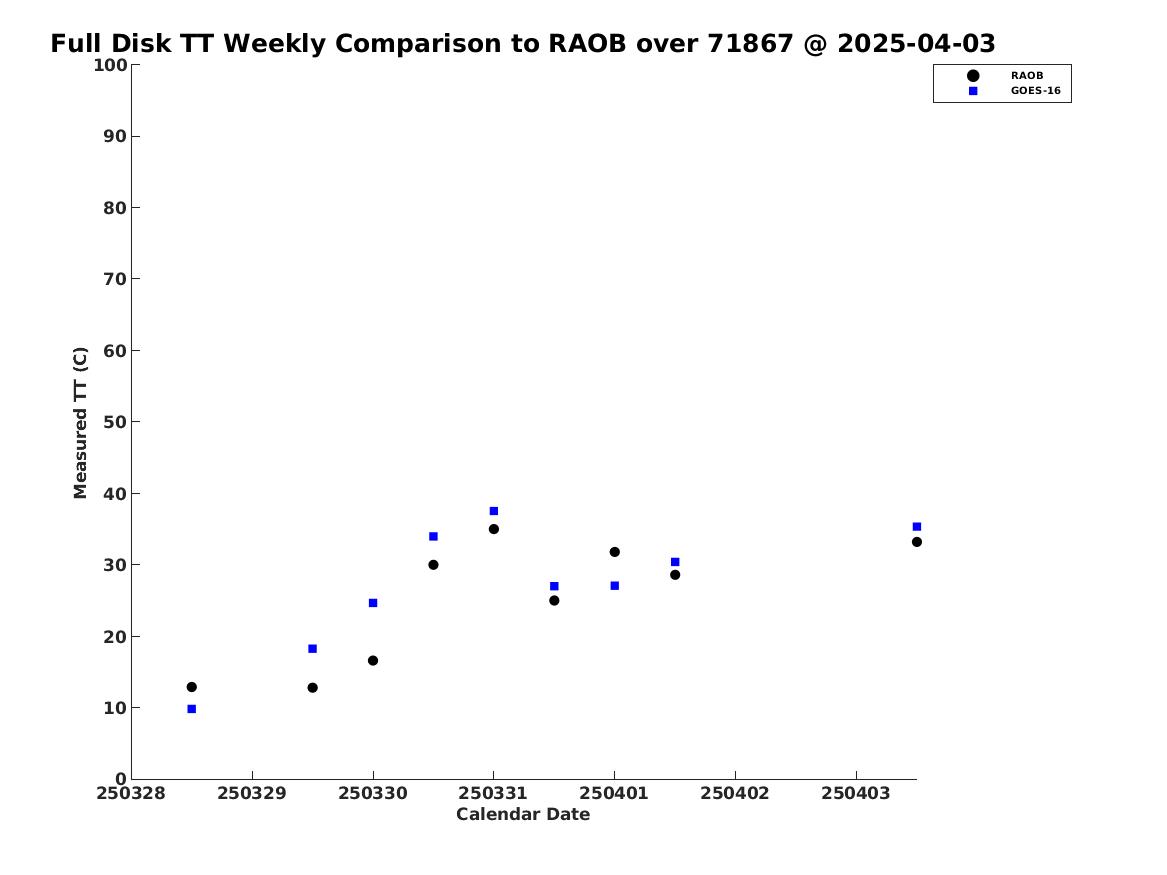 Full Disk TT Weekly Comparison to RAOB over 71867 @ 2025-04-03

RAOB
GOES-16

Measured TT (C)

100
90
80
70
60
50
40
30
20
10
0

250328 250329 250330 250331 250401 250402 250403

Calendar Date